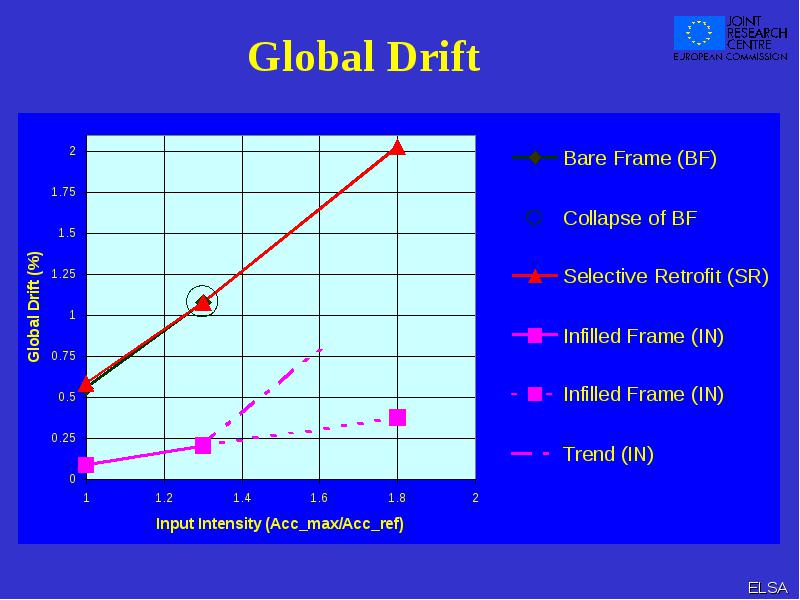 Global Drift

JOINT RESEARCH CENTRE
EUROPEAN COMMISSION

Global Drift (%)

2
1.75
1.5
1.25
1
0.75
0.5
0.25
0

1
1.2
1.4
1.6
1.8
2

Input Intensity (Acc_max/Acc_ref)

Bare Frame (BF)
Collapse of BF
Selective Retrofit (SR)
Infilled Frame (IN)
Infilled Frame (IN)
Trend (IN)

ELSA